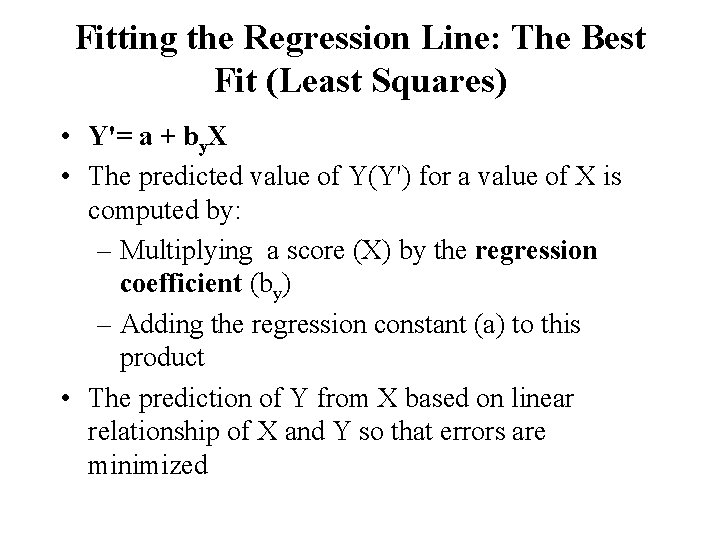 Fitting the Regression Line: The Best Fit (Least Squares)

• $Y' = a + b_yX$

• The predicted value of Y(Y') for a value of X is computed by:

– Multiplying a score (X) by the regression coefficient ($b_y$)

– Adding the regression constant (a) to this product

• The prediction of Y from X based on linear relationship of X and Y so that errors are minimized